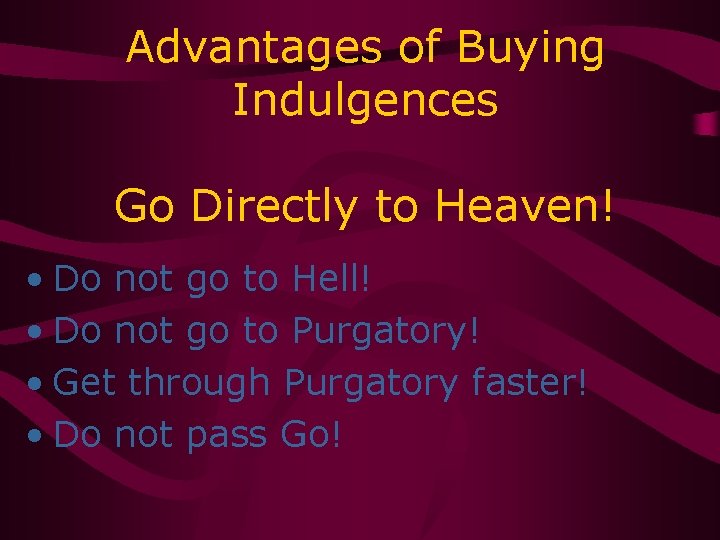 Advantages of Buying Indulgences

Go Directly to Heaven!

• Do not go to Hell!
• Do not go to Purgatory!
• Get through Purgatory faster!
• Do not pass Go!